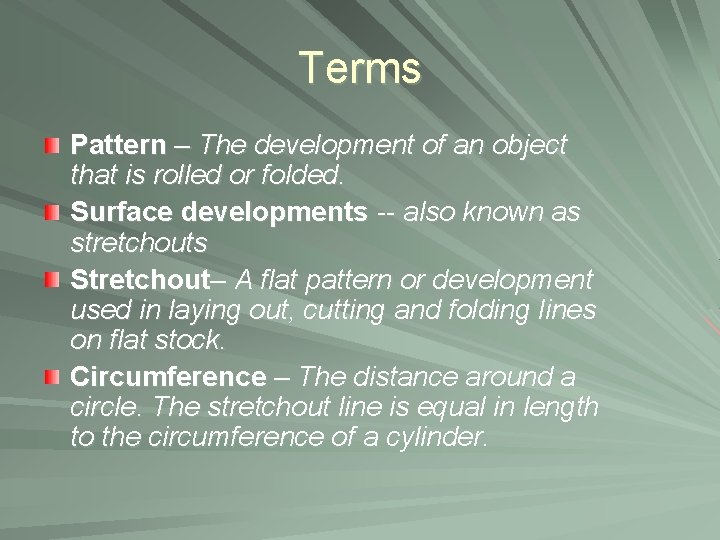 Terms

Pattern – The development of an object that is rolled or folded.

Surface developments -- also known as stretchouts

Stretchout– A flat pattern or development used in laying out, cutting and folding lines on flat stock.

Circumference – The distance around a circle. The stretchout line is equal in length to the circumference of a cylinder.